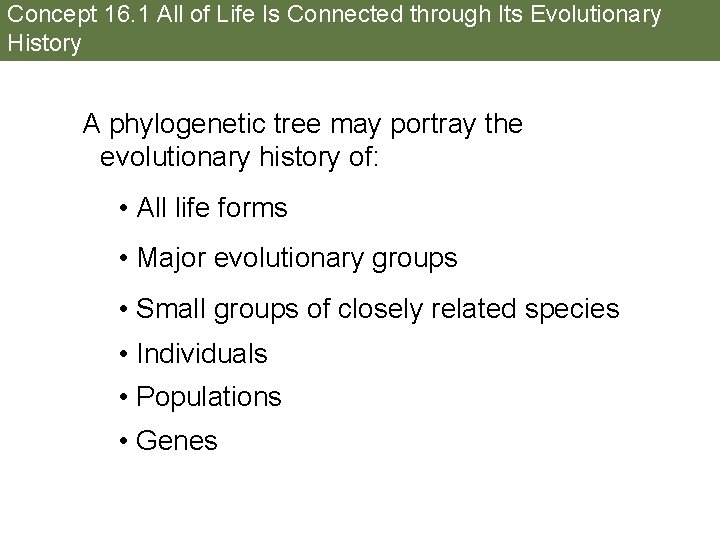 Concept 16.1 All of Life Is Connected through Its Evolutionary History

A phylogenetic tree may portray the evolutionary history of:

• All life forms

• Major evolutionary groups

• Small groups of closely related species

• Individuals

• Populations

• Genes